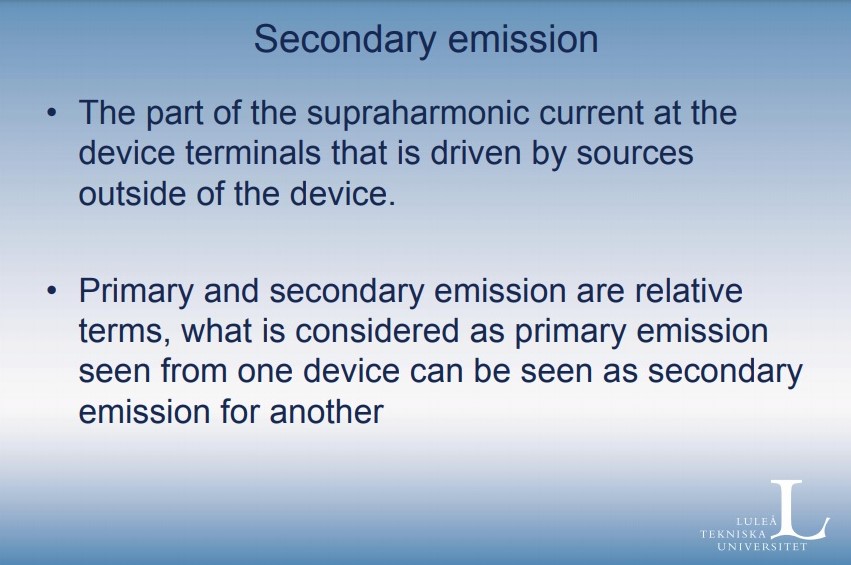 Secondary emission

• The part of the supraharmonic current at the device terminals that is driven by sources outside of the device.

• Primary and secondary emission are relative terms, what is considered as primary emission seen from one device can be seen as secondary emission for another

LULEÅ TEKNISKA UNIVERSITET